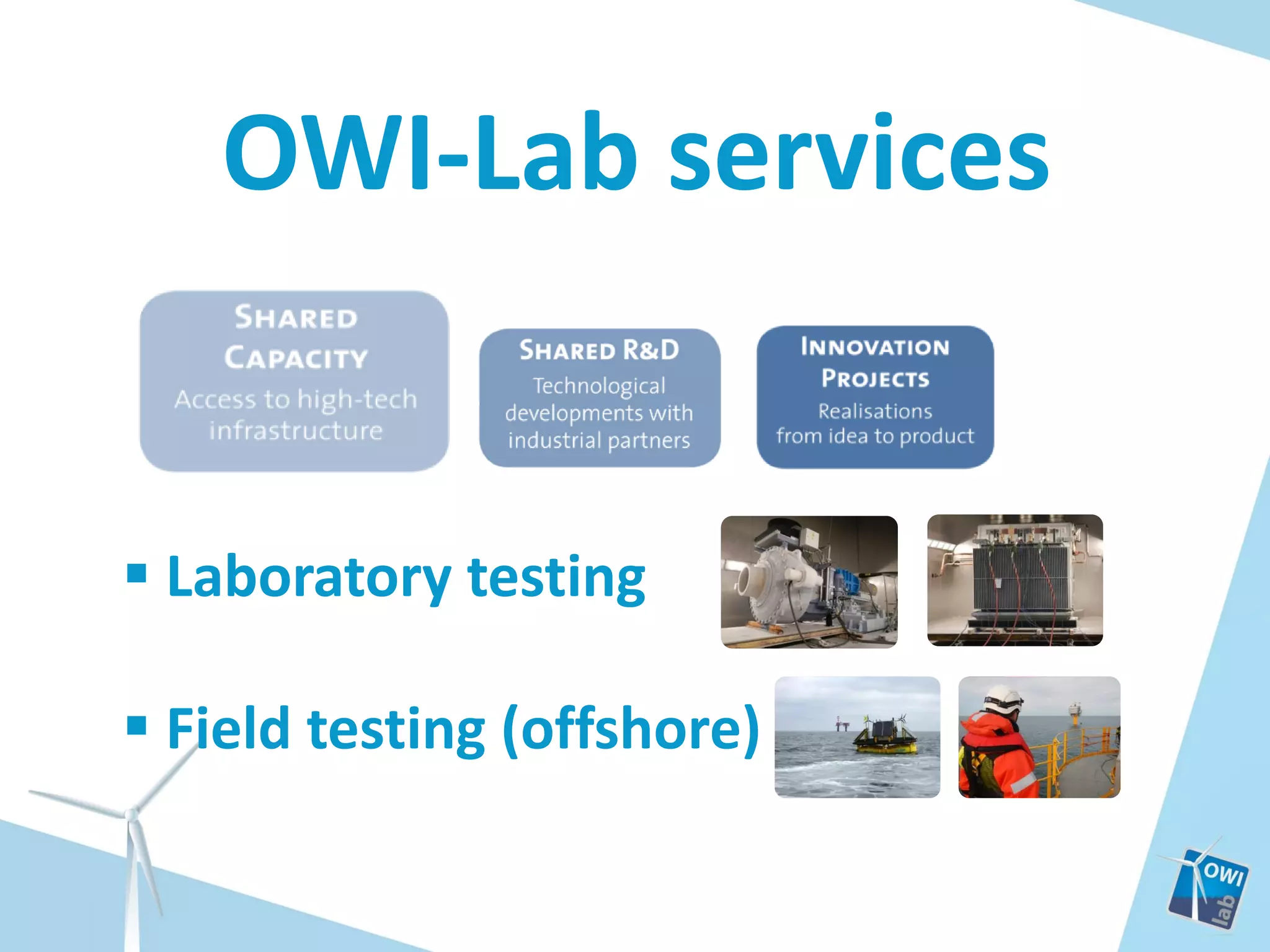 OWI-Lab services

SHARED CAPACITY
Access to high-tech infrastructure

SHARED R&D
Technological developments with industrial partners

INNOVATION PROJECTS
Realisations from idea to product

▪ Laboratory testing

▪ Field testing (offshore)

OWI lab